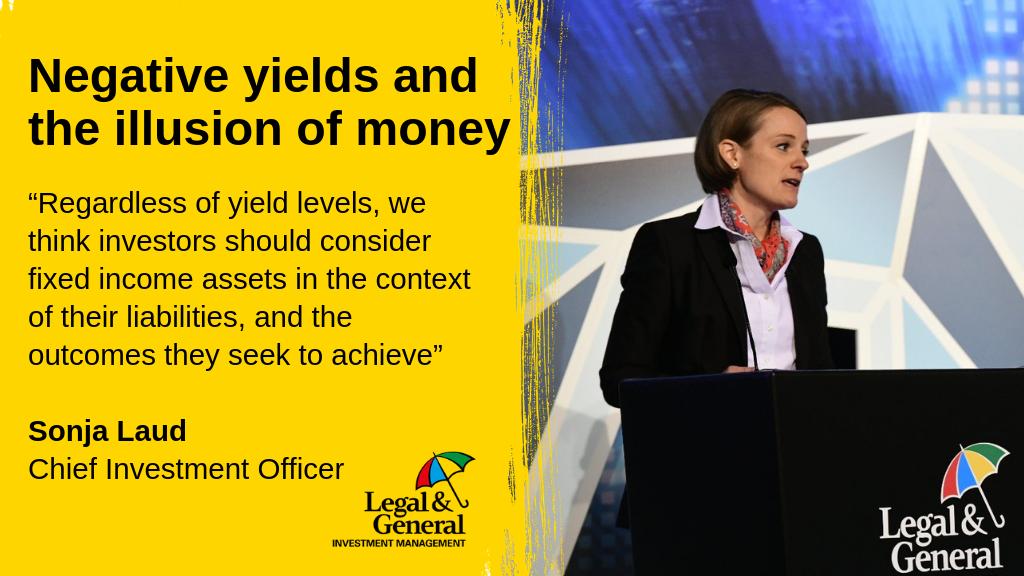 Negative yields and the illusion of money

“Regardless of yield levels, we think investors should consider fixed income assets in the context of their liabilities, and the outcomes they seek to achieve”

Sonja Laud
Chief Investment Officer

Legal & General
INVESTMENT MANAGEMENT

Legal & General